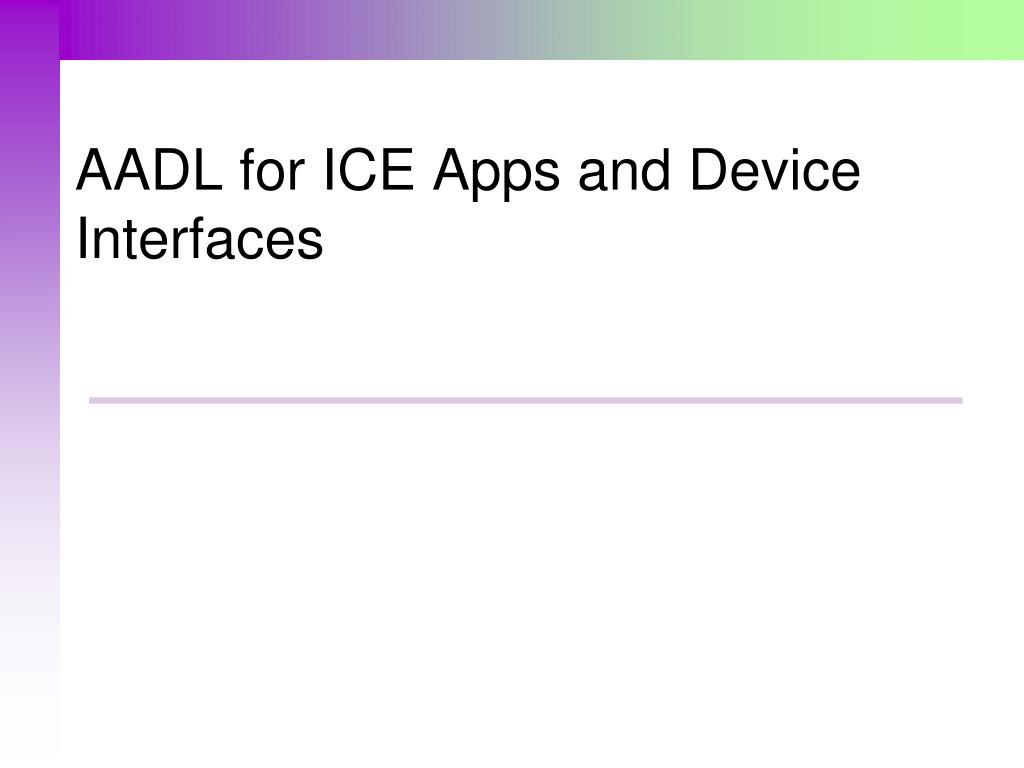 AADL for ICE Apps and Device Interfaces